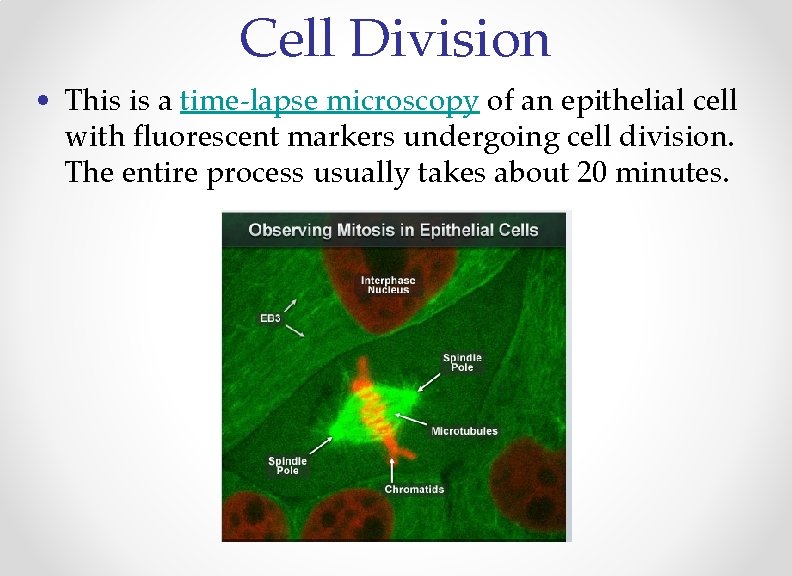 Cell Division

• This is a time-lapse microscopy of an epithelial cell with fluorescent markers undergoing cell division. The entire process usually takes about 20 minutes.

Observing Mitosis in Epithelial Cells

Interphase Nucleus

EB3

Spindle Pole

Microtubules

Spindle Pole

Chromatids